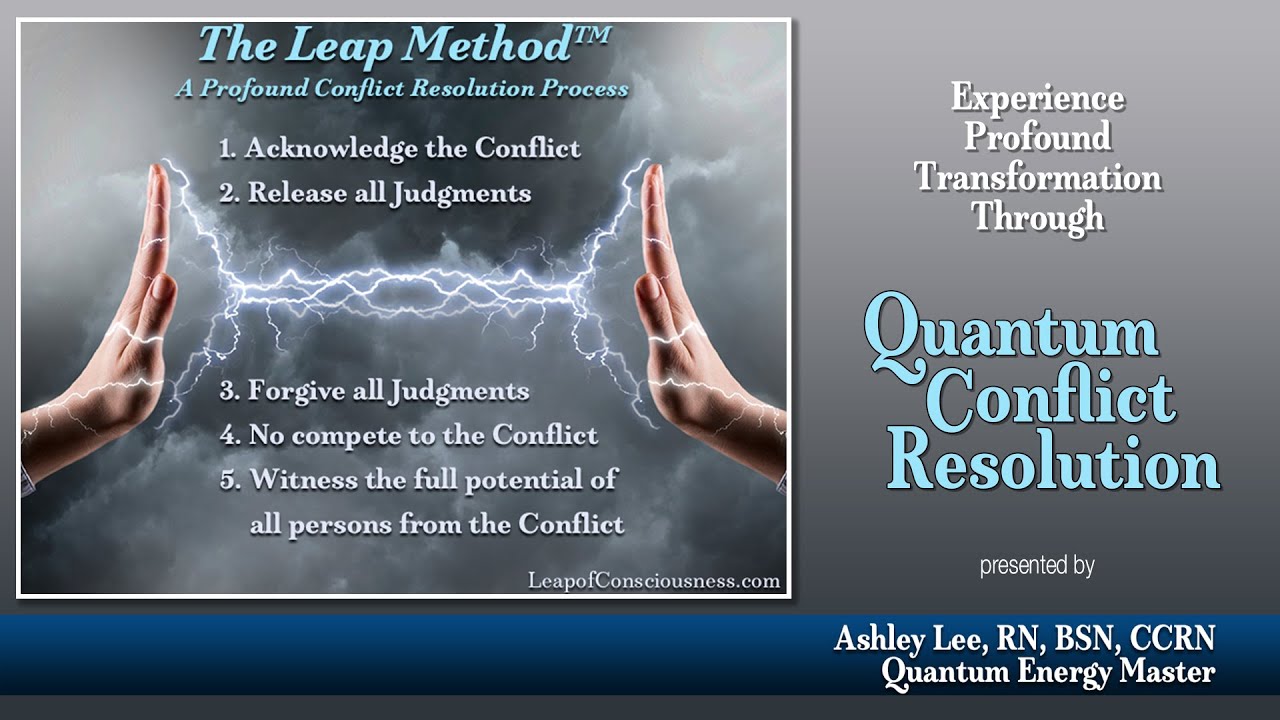 The Leap Method™
A Profound Conflict Resolution Process

1. Acknowledge the Conflict
2. Release all Judgments
3. Forgive all Judgments
4. No compete to the Conflict
5. Witness the full potential of all persons from the Conflict

LeapofConsciousness.com

Experience Profound Transformation Through

Quantum Conflict Resolution

presented by

Ashley Lee, RN, BSN, CCRN
Quantum Energy Master